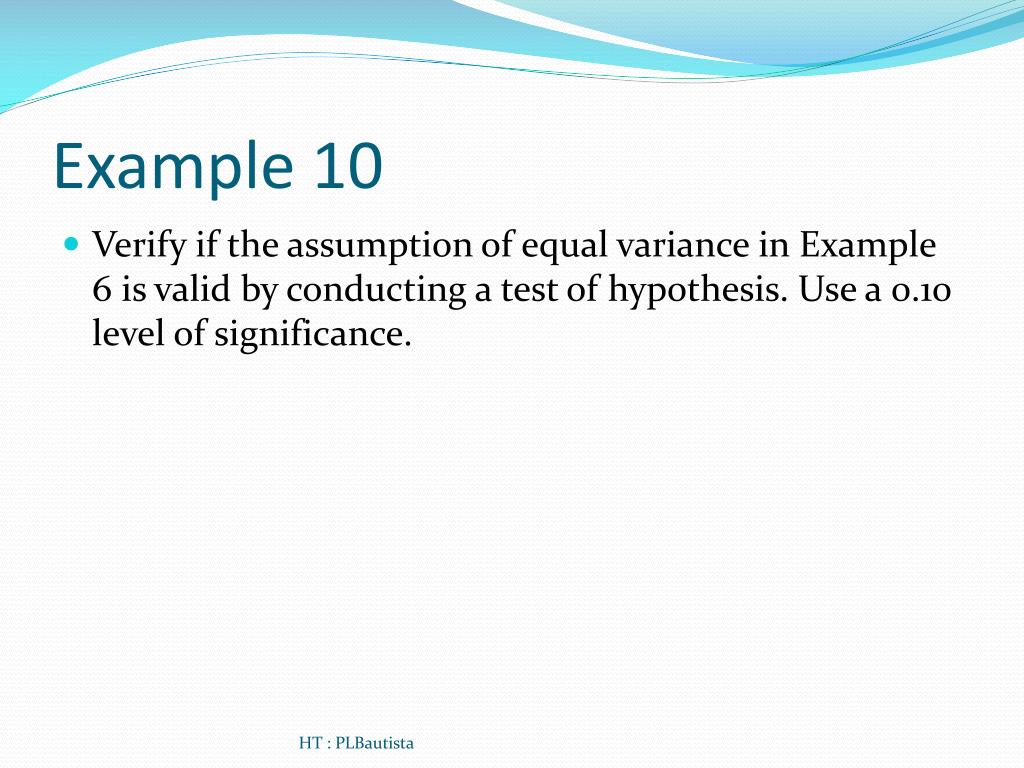 Example 10

Verify if the assumption of equal variance in Example 6 is valid by conducting a test of hypothesis. Use a 0.10 level of significance.

HT : PLBautista